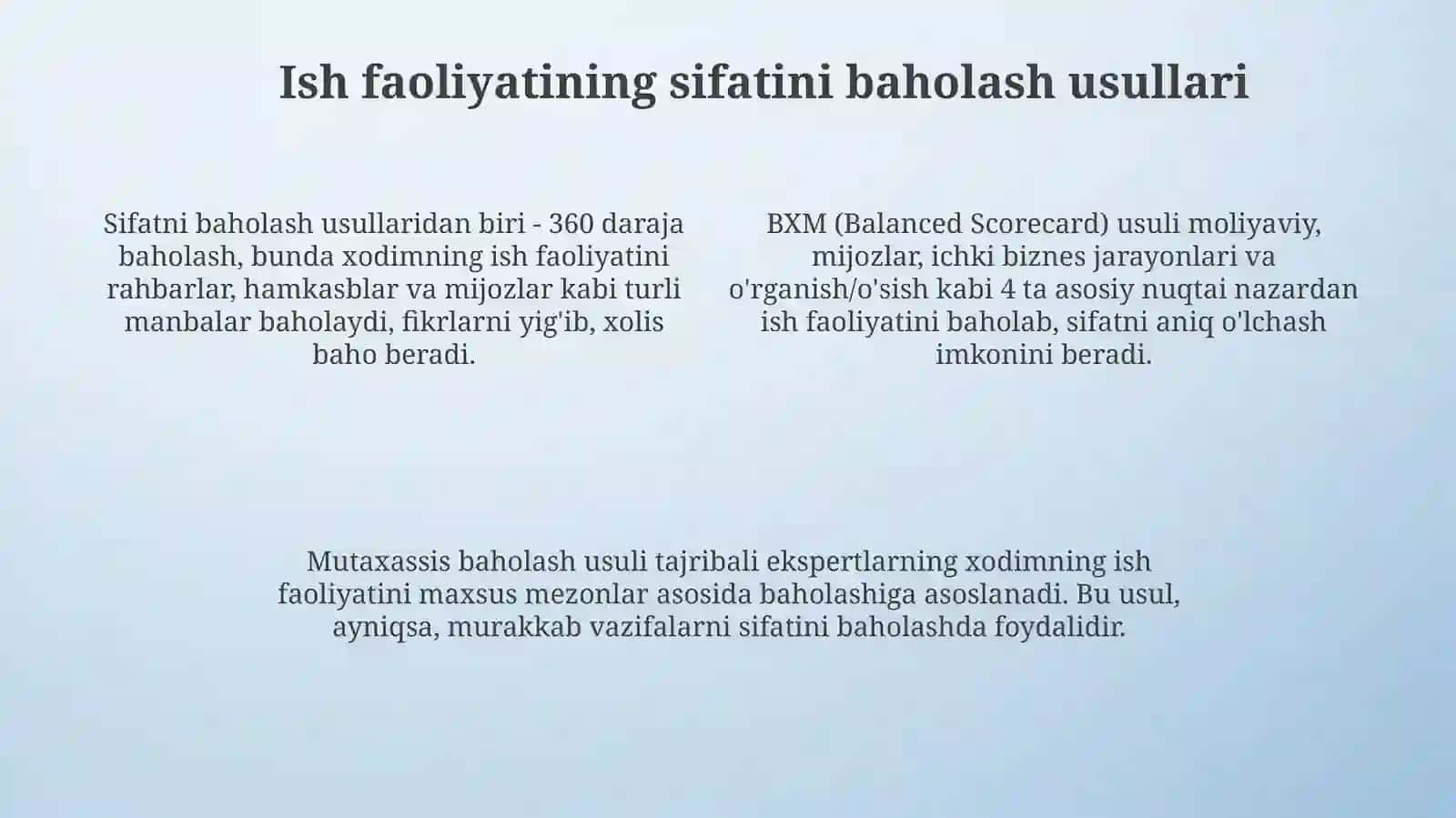 Ish faoliyatining sifatini baholash usullari

Sifatni baholash usullaridan biri - 360 daraja baholash, bunda xodimning ish faoliyatini rahbarlar, hamkasblar va mijozlar kabi turli manbalar baholaydi, fikrlarni yig'ib, xolis baho beradi.

BXM (Balanced Scorecard) usuli moliyaviy, mijozlar, ichki biznes jarayonlari va o'rganish/o'sish kabi 4 ta asosiy nuqtai nazardan ish faoliyatini baholab, sifatni aniq o'lchash imkonini beradi.

Mutaxassis baholash usuli tajribali ekspertlarning xodimning ish faoliyatini maxsus mezonlar asosida baholashiga asoslanadi. Bu usul, ayniqsa, murakkab vazifalarni sifatini baholashda foydalidir.